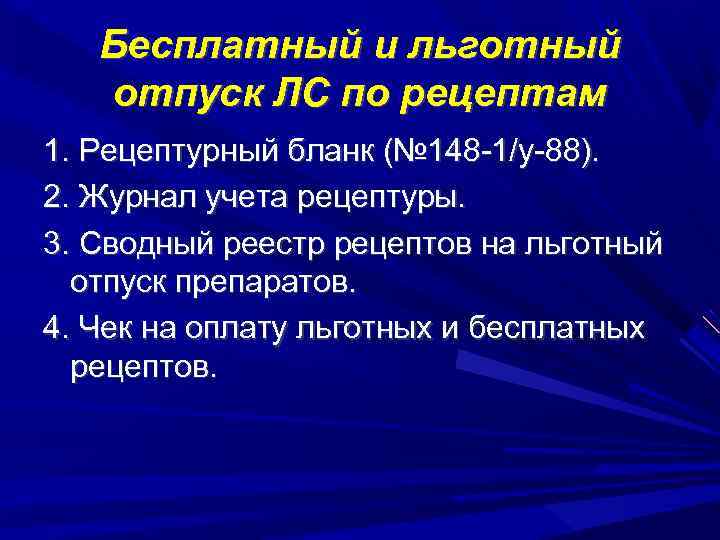 Бесплатный и льготный отпуск ЛС по рецептам

1. Рецептурный бланк (№148-1/у-88).

2. Журнал учета рецептуры.

3. Сводный реестр рецептов на льготный отпуск препаратов.

4. Чек на оплату льготных и бесплатных рецептов.